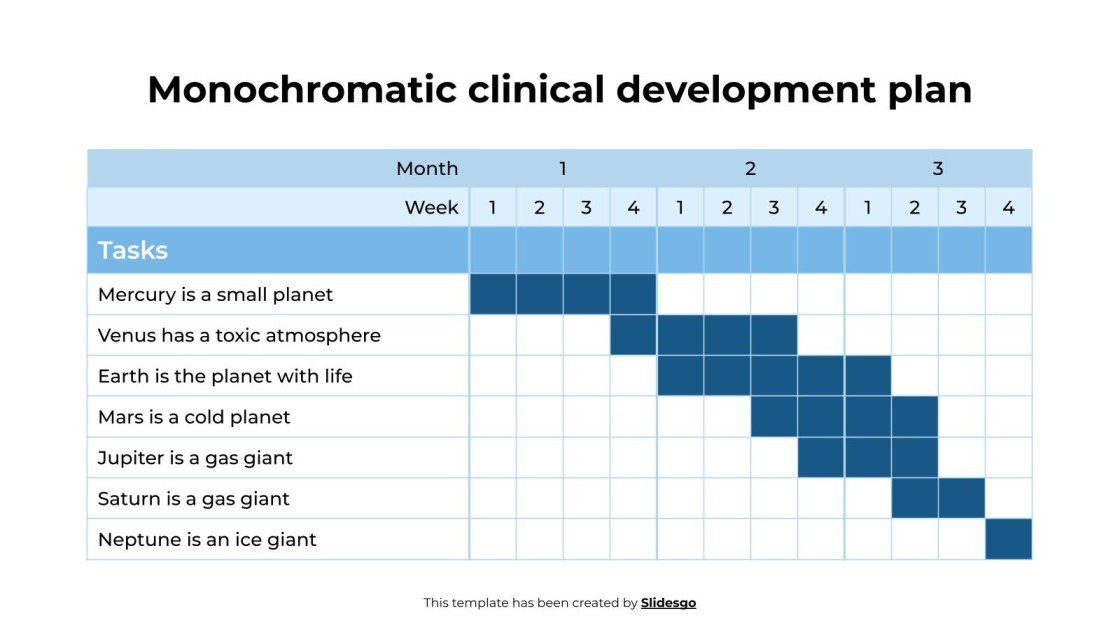 Monochromatic clinical development plan

| Month | 1 | | | | 2 | | | | 3 | | | |
|---|---|---|---|---|---|---|---|---|---|---|---|---|
| Week | 1 | 2 | 3 | 4 | 1 | 2 | 3 | 4 | 1 | 2 | 3 | 4 |
| Tasks | | | | | | | | | | | | |
| Mercury is a small planet | | | | | | | | | | | | |
| Venus has a toxic atmosphere | | | | | | | | | | | | |
| Earth is the planet with life | | | | | | | | | | | | |
| Mars is a cold planet | | | | | | | | | | | | |
| Jupiter is a gas giant | | | | | | | | | | | | |
| Saturn is a gas giant | | | | | | | | | | | | |
| Neptune is an ice giant | | | | | | | | | | | | |

This template has been created by Slidesgo